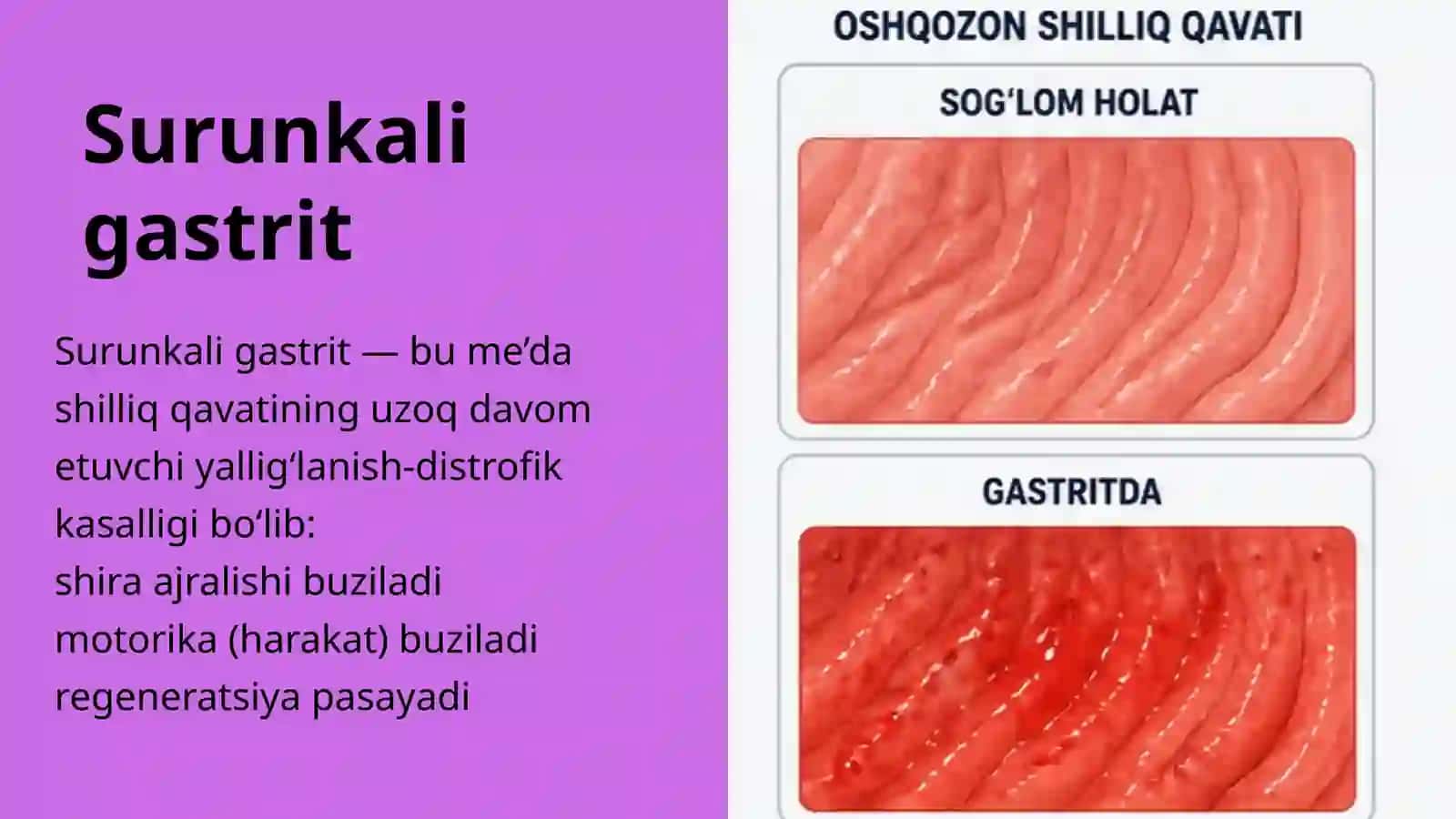 Surunkali gastrit

Surunkali gastrit — bu me’da shilliq qavatining uzoq davom etuvchi yallig‘lanish-distrofik kasalligi bo‘lib:
shira ajralishi buziladi
motorika (harakat) buziladi
regeneratsiya pasayadi

OSHQOZON SHILLIQ QAVATI

SOG‘LOM HOLAT

GASTRITDA